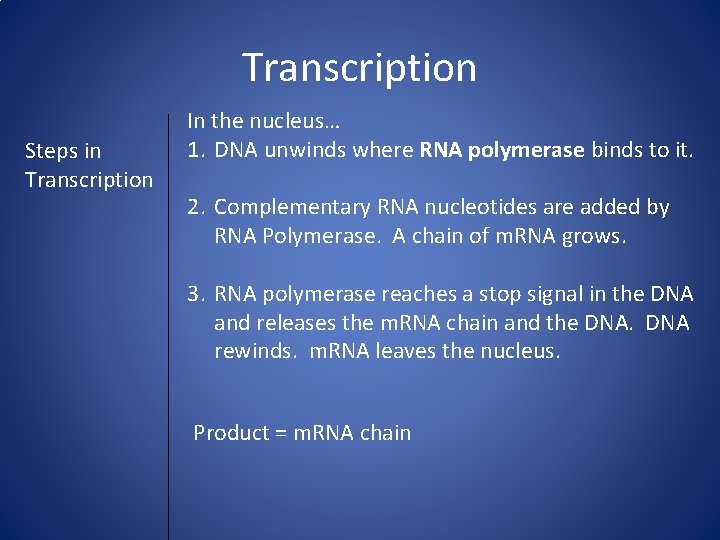 Transcription

Steps in Transcription

In the nucleus…
1. DNA unwinds where RNA polymerase binds to it.

2. Complementary RNA nucleotides are added by RNA Polymerase. A chain of mRNA grows.

3. RNA polymerase reaches a stop signal in the DNA and releases the mRNA chain and the DNA. DNA rewinds. mRNA leaves the nucleus.

Product = mRNA chain